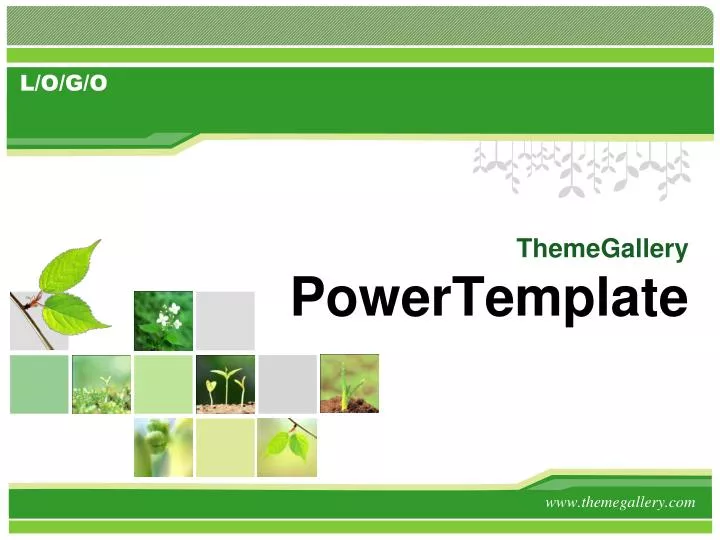 L/O/G/O

ThemeGallery

PowerTemplate

www.themegallery.com